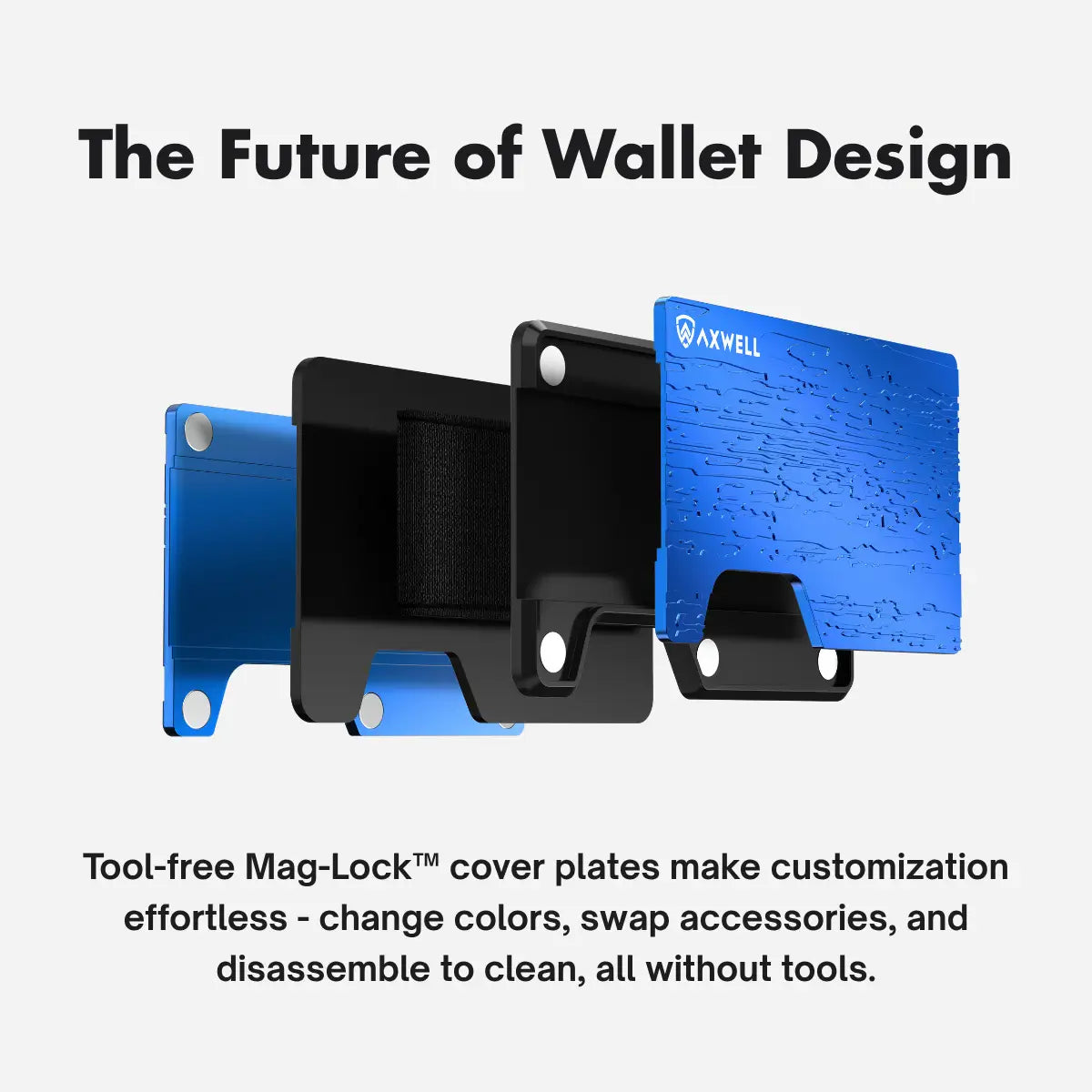 The Future of Wallet Design

AXWELL

Tool-free Mag-Lock™ cover plates make customization effortless - change colors, swap accessories, and disassemble to clean, all without tools.